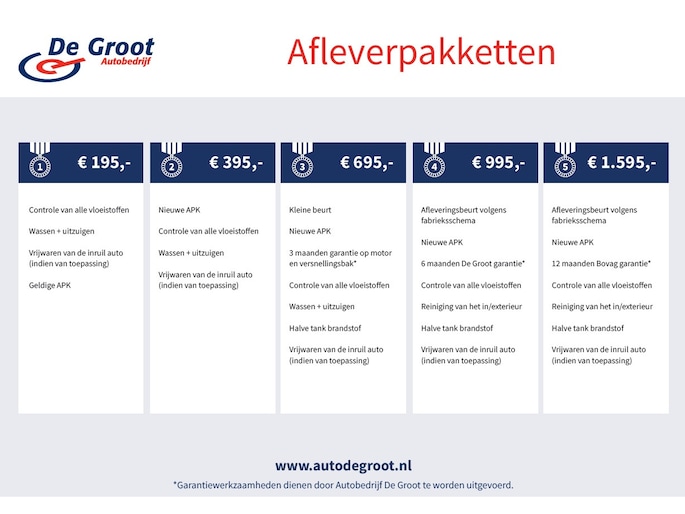 De Groot
Autobedrijf

Afleverpakketten

1 € 195,-

Controle van alle vloeistoffen

Wassen + uitzuigen

Vrijwaren van de inruil auto (indien van toepassing)

Geldige APK

2 € 395,-

Nieuwe APK

Controle van alle vloeistoffen

Wassen + uitzuigen

Vrijwaren van de inruil auto (indien van toepassing)

3 € 695,-

Kleine beurt

Nieuwe APK

3 maanden garantie op motor en versnellingsbak*

Controle van alle vloeistoffen

Wassen + uitzuigen

Halve tank brandstof

Vrijwaren van de inruil auto (indien van toepassing)

4 € 995,-

Afleveringsbeurt volgens fabrieksschema

Nieuwe APK

6 maanden De Groot garantie*

Controle van alle vloeistoffen

Reiniging van het in/exterieur

Halve tank brandstof

Vrijwaren van de inruil auto (indien van toepassing)

5 € 1.595,-

Afleveringsbeurt volgens fabrieksschema

Nieuwe APK

12 maanden Bovag garantie*

Controle van alle vloeistoffen

Reiniging van het in/exterieur

Halve tank brandstof

Vrijwaren van de inruil auto (indien van toepassing)

www.autodegroot.nl
*Garantiewerkzaamheden dienen door Autobedrijf De Groot te worden uitgevoerd.